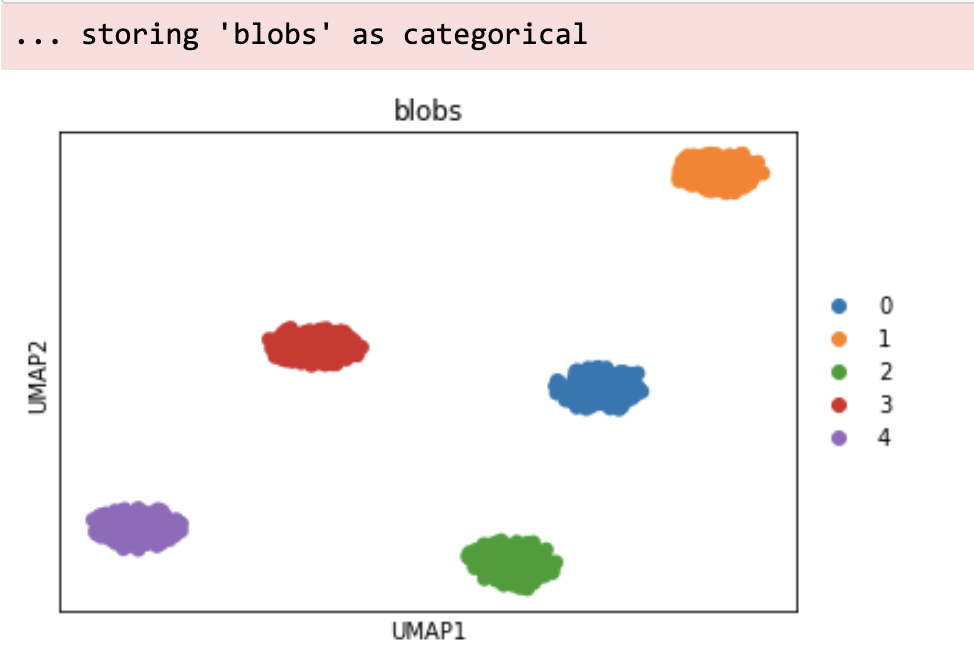 ... storing 'blobs' as categorical

blobs

UMAP2

UMAP1

0
1
2
3
4